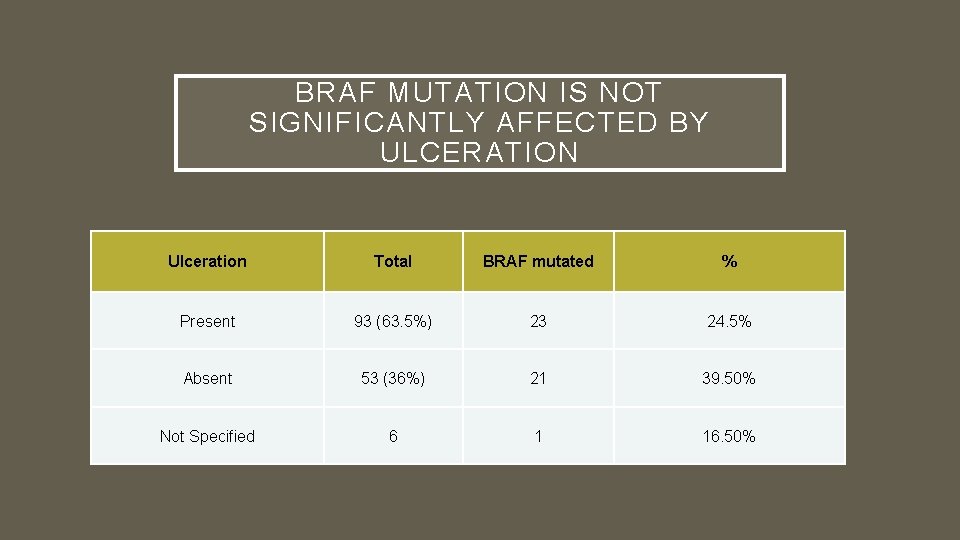 BRAF MUTATION IS NOT SIGNIFICANTLY AFFECTED BY ULCERATION

| Ulceration | Total | BRAF mutated | % |
|---|---|---|---|
| Present | 93 (63.5%) | 23 | 24.5% |
| Absent | 53 (36%) | 21 | 39.50% |
| Not Specified | 6 | 1 | 16.50% |